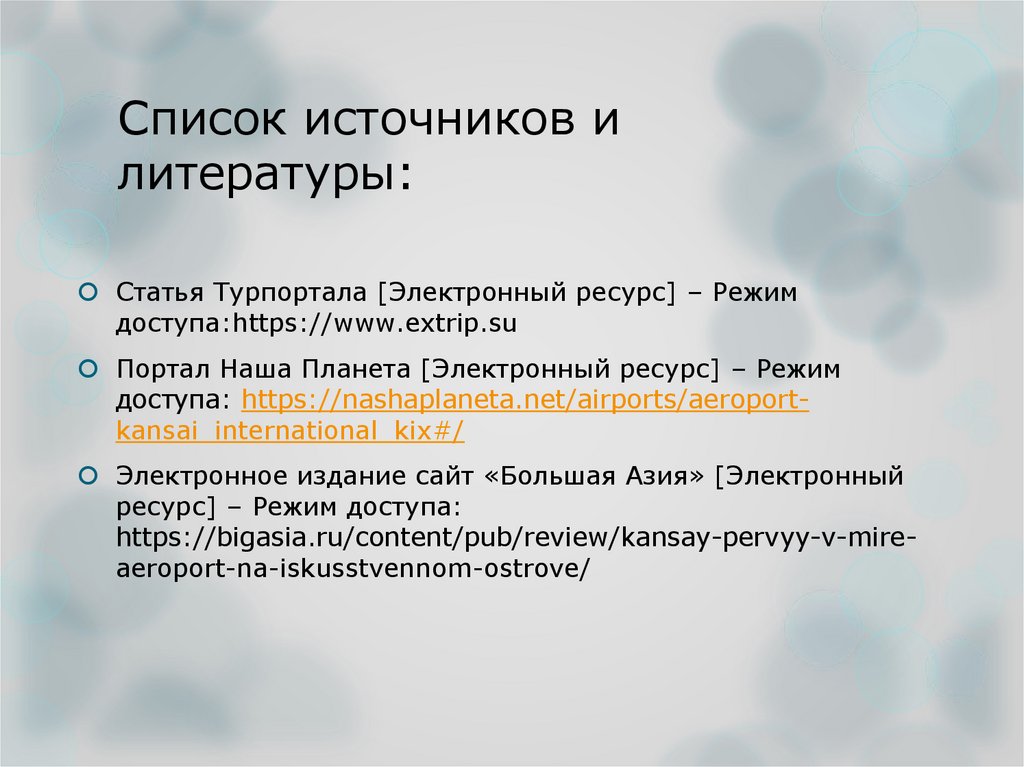 Список источников и литературы:

Статья Турпортала [Электронный ресурс] – Режим доступа:https://www.extrip.su

Портал Наша Планета [Электронный ресурс] – Режим доступа: https://nashaplaneta.net/airports/aeroport-kansai_international_kix#/

Электронное издание сайт «Большая Азия» [Электронный ресурс] – Режим доступа: https://bigasia.ru/content/pub/review/kansay-pervyy-v-mire-aeroport-na-iskusstvennom-ostrove/